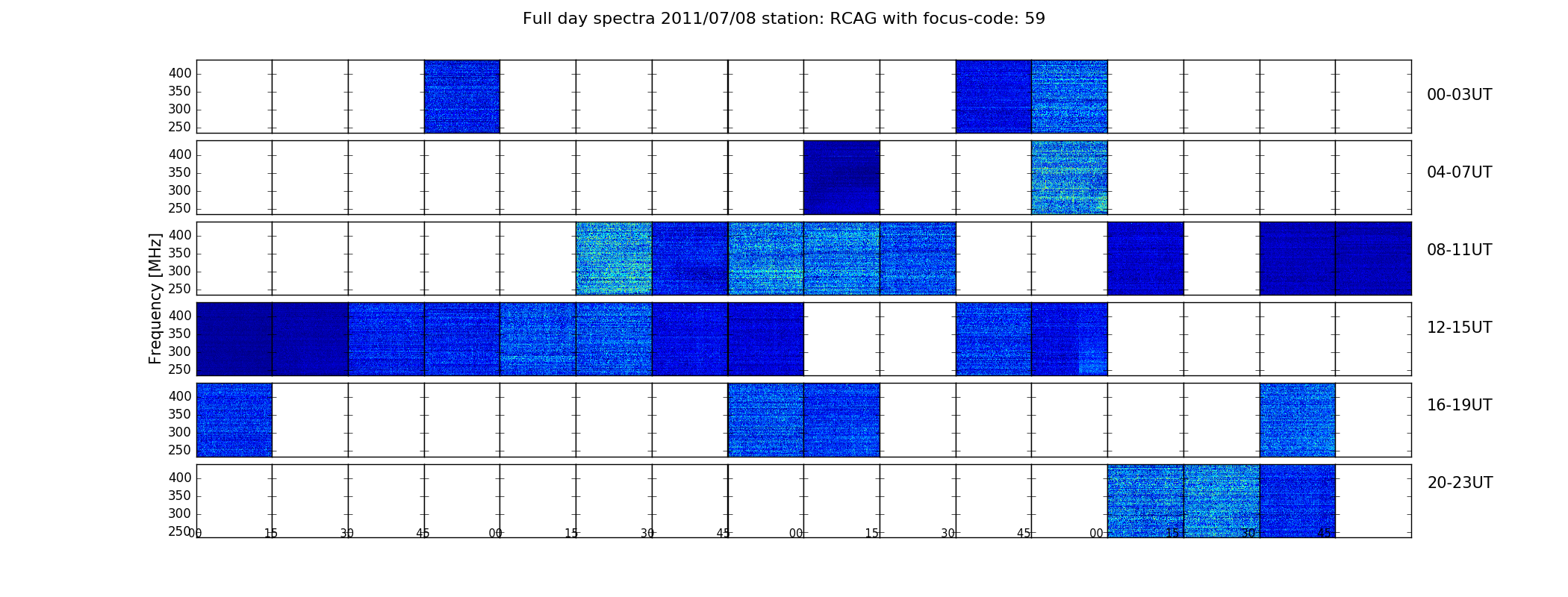 Full day spectra 2011/07/08 station: RCAG with focus-code: 59

Frequency [MHz]

400
350
300
250

00-03UT

400
350
300
250

04-07UT

400
350
300
250

08-11UT

400
350
300
250

12-15UT

400
350
300
250

16-19UT

400
350
300
250

20-23UT

00 15 30 45 00 15 30 45 00 15 30 45 00 15 30 45